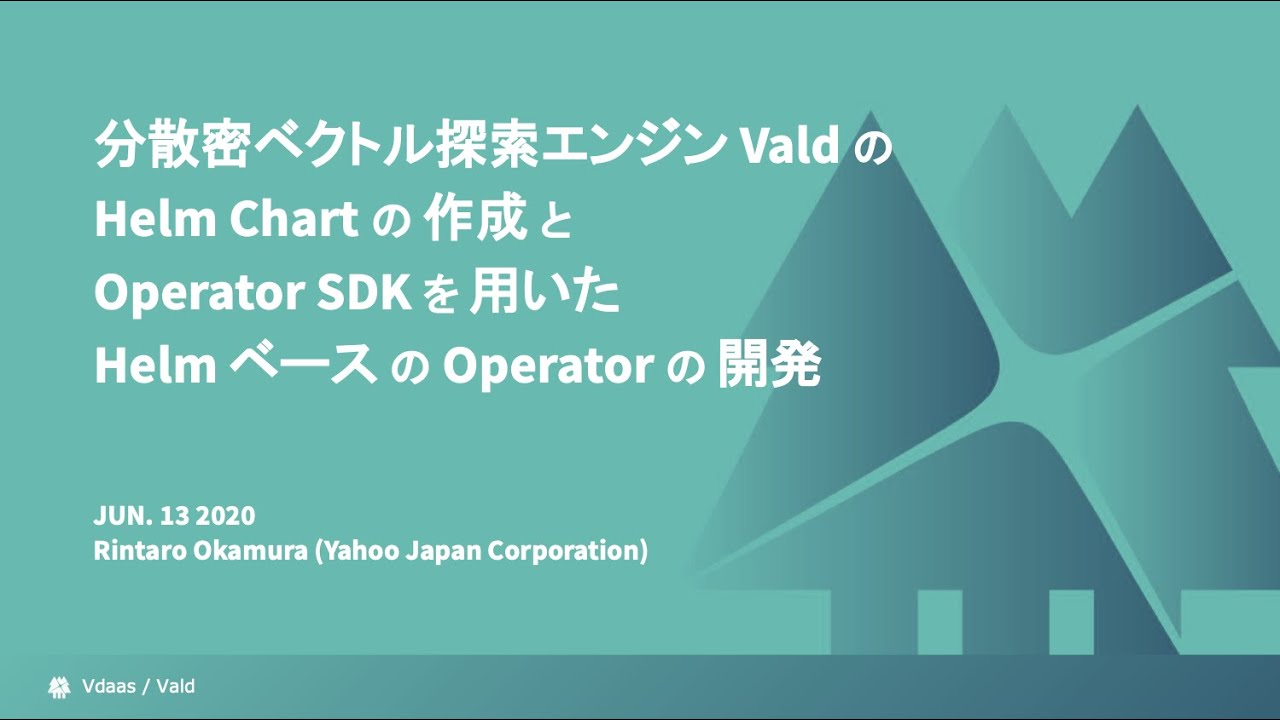 分散密ベクトル探索エンジン Vald の
Helm Chart の 作成 と
Operator SDK を 用いた
Helm ベース の Operator の 開発

JUN. 13 2020
Rintaro Okamura (Yahoo Japan Corporation)

Vdaas / Vald